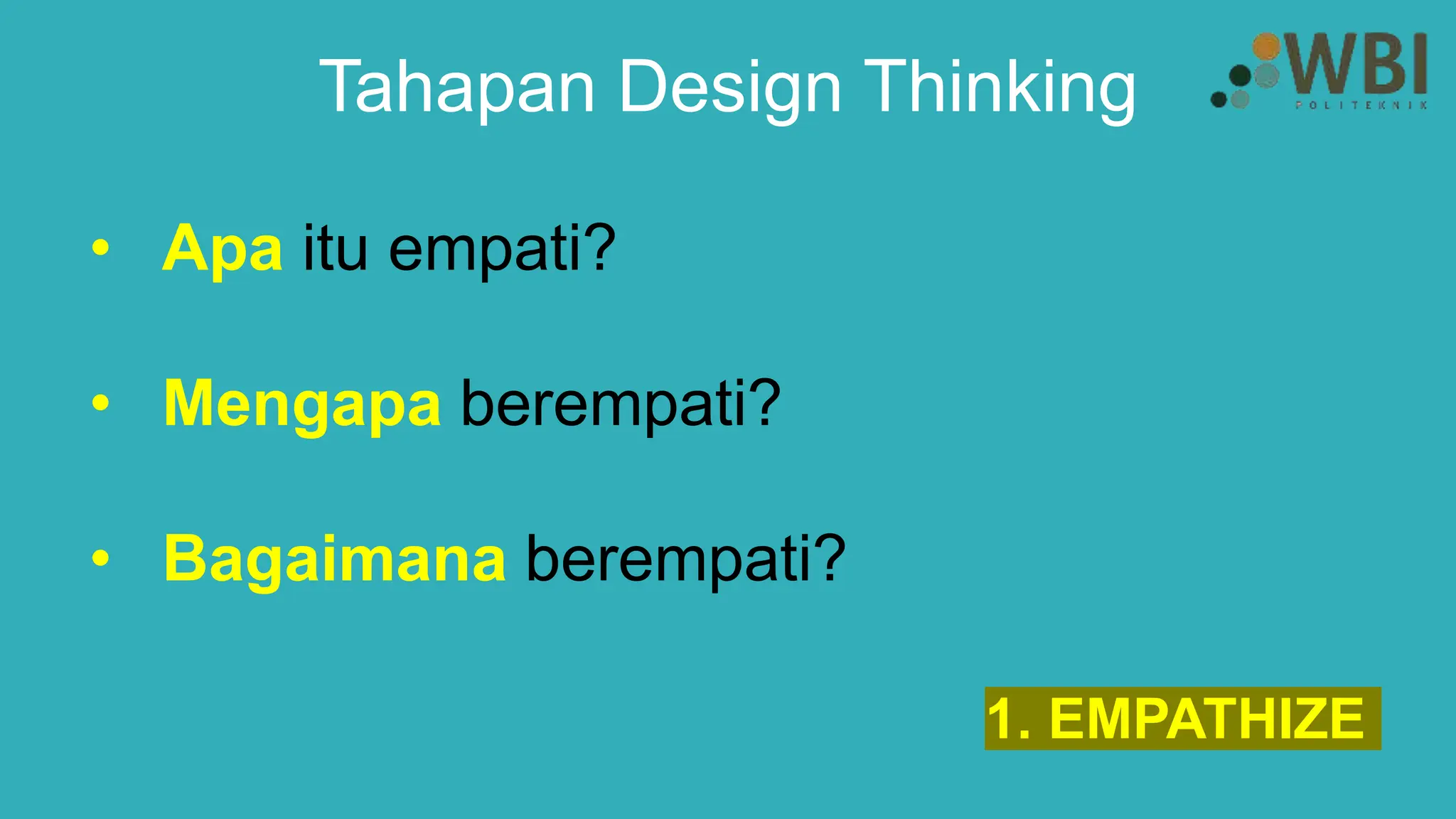 Tahapan Design Thinking

WBI
POLITEKNIK

• Apa itu empati?

• Mengapa berempati?

• Bagaimana berempati?

1. EMPATHIZE